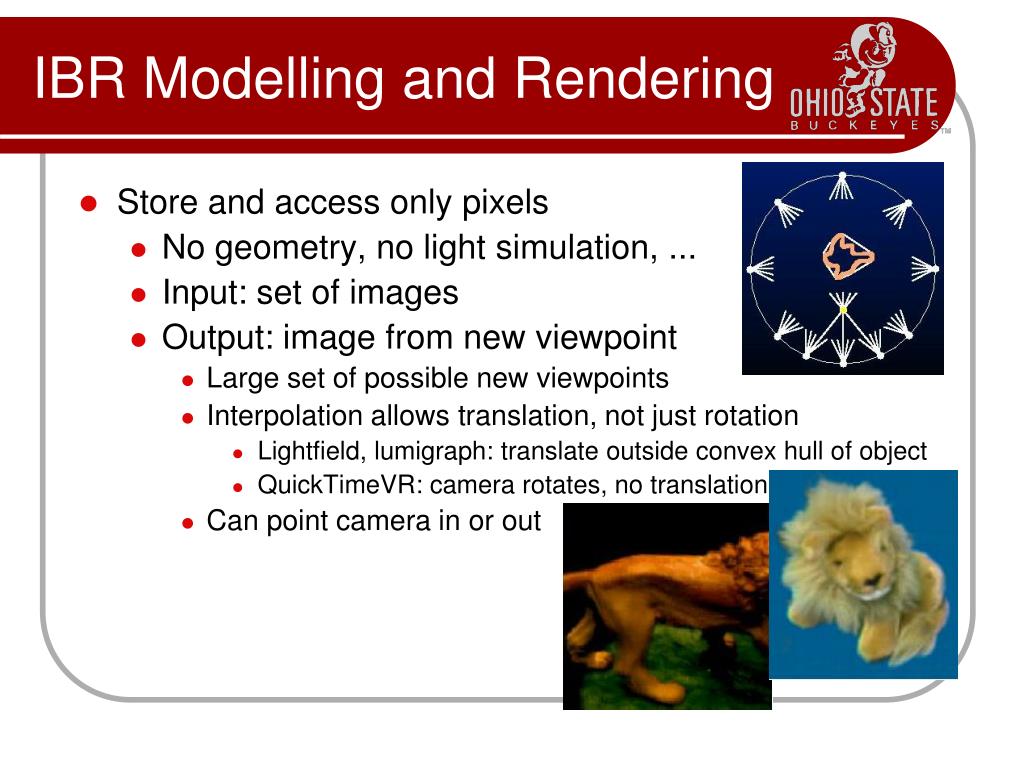 IBR Modelling and Rendering

OHIO STATE
BUCKEYES

- Store and access only pixels
  - No geometry, no light simulation, ...
  - Input: set of images
  - Output: image from new viewpoint
    - Large set of possible new viewpoints
    - Interpolation allows translation, not just rotation
      - Lightfield, lumigraph: translate outside convex hull of object
      - QuickTimeVR: camera rotates, no translation
    - Can point camera in or out